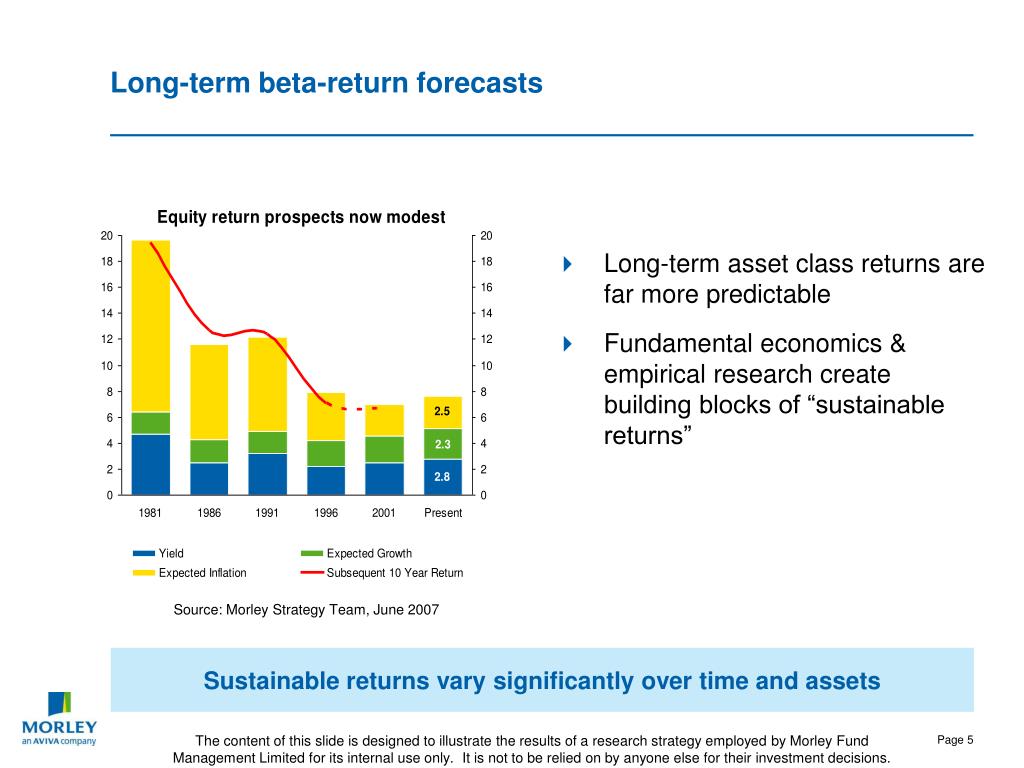 Long-term beta-return forecasts

Equity return prospects now modest

20 18 16 14 12 10 8 6 4 2 0

20 18 16 14 12 10 8 6 4 2 0

2.5
2.3
2.8

1981 1986 1991 1996 2001 Present

Yield
Expected Growth
Expected Inflation
Subsequent 10 Year Return

Source: Morley Strategy Team, June 2007

Long-term asset class returns are far more predictable

Fundamental economics & empirical research create building blocks of “sustainable returns”

Sustainable returns vary significantly over time and assets

MORLEY
an AVIVA company

The content of this slide is designed to illustrate the results of a research strategy employed by Morley Fund Management Limited for its internal use only. It is not to be relied on by anyone else for their investment decisions.

Page 5